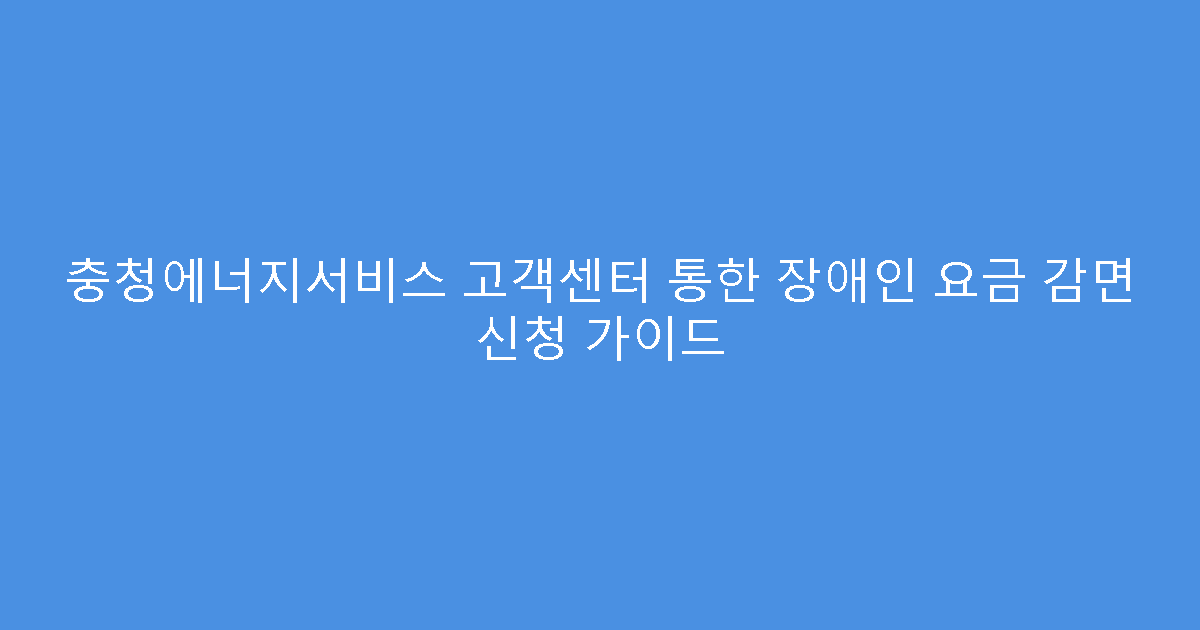 충청에너지서비스 고객센터 통한 장애인 요금 감면 신청 가이드